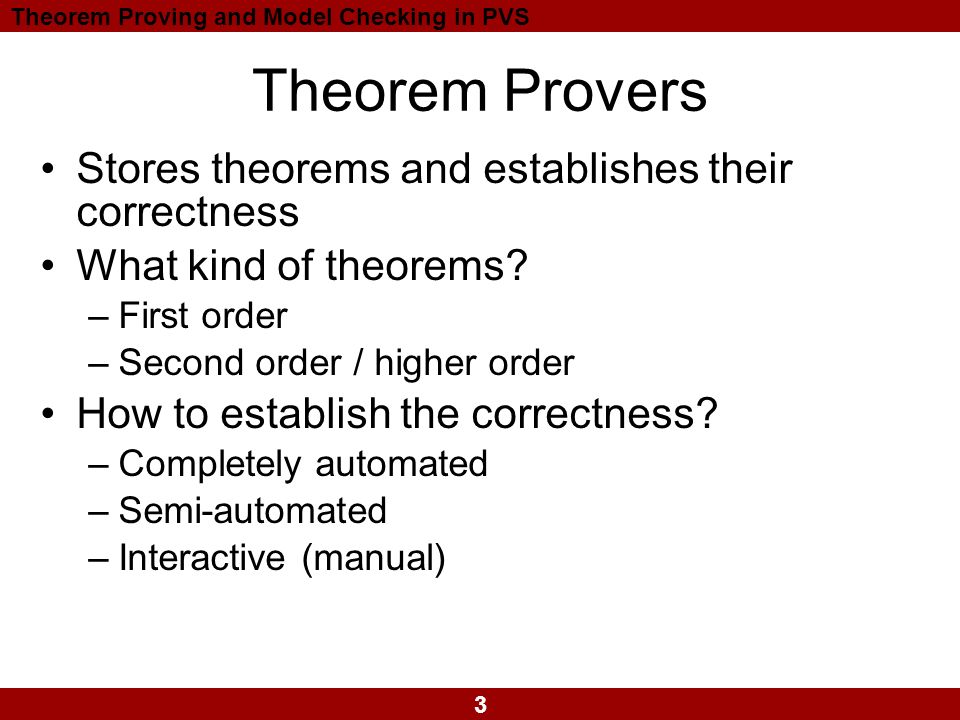 Theorem Proving and Model Checking in PVS

Theorem Provers

• Stores theorems and establishes their correctness
• What kind of theorems?
– First order
– Second order / higher order
• How to establish the correctness?
– Completely automated
– Semi-automated
– Interactive (manual)

3